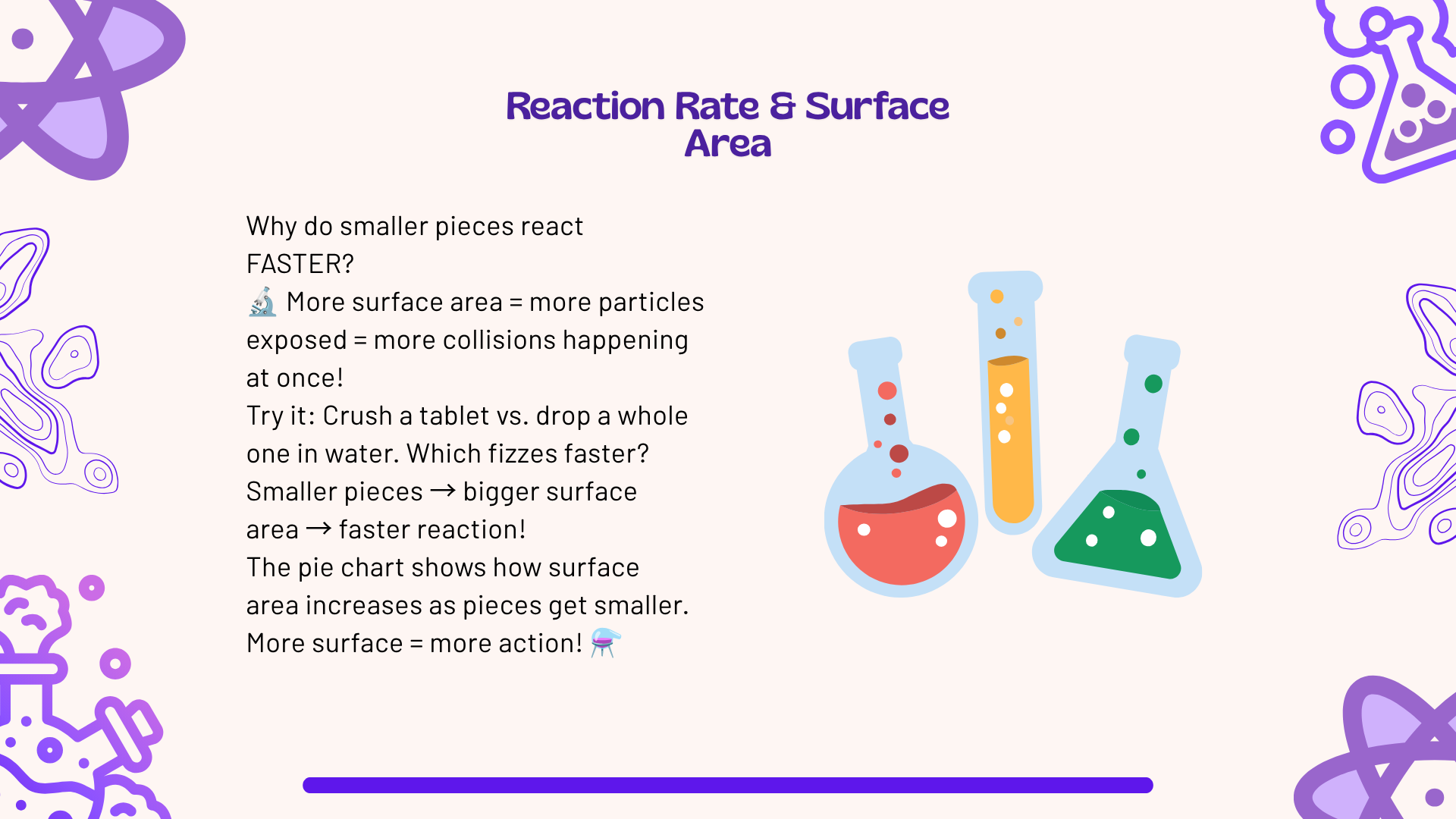 Reaction Rate & Surface Area

Why do smaller pieces react FASTER?

🔬 More surface area = more particles exposed = more collisions happening at once!

Try it: Crush a tablet vs. drop a whole one in water. Which fizzes faster?

Smaller pieces → bigger surface area → faster reaction!

The pie chart shows how surface area increases as pieces get smaller. More surface = more action! ⚗️